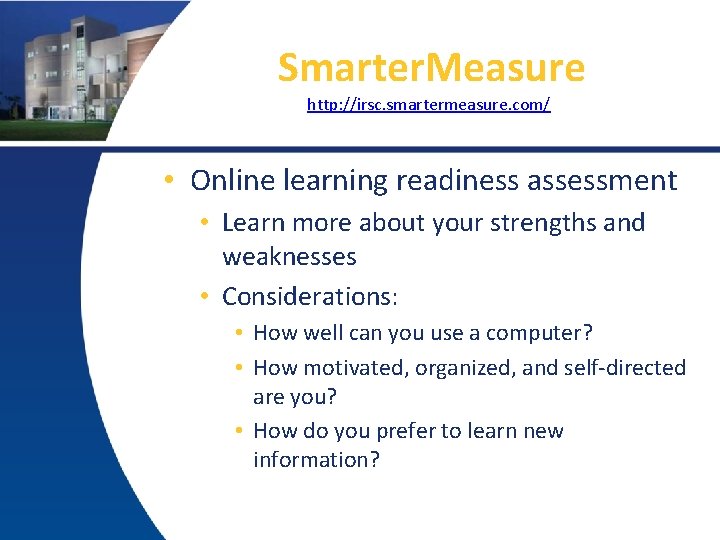 SmarterMeasure

http://irsc.smartermeasure.com/

• Online learning readiness assessment
  • Learn more about your strengths and weaknesses
  • Considerations:
    • How well can you use a computer?
    • How motivated, organized, and self-directed are you?
    • How do you prefer to learn new information?